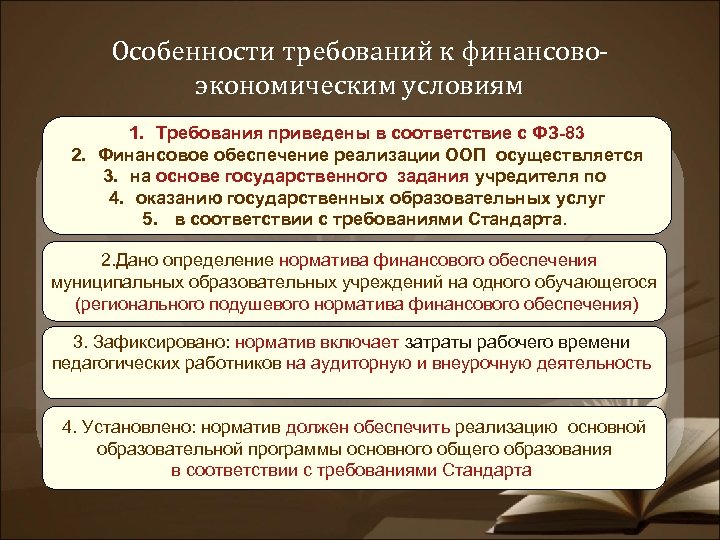 Особенности требований к финансово-экономическим условиям

1. Требования приведены в соответствие с ФЗ-83
2. Финансовое обеспечение реализации ООП осуществляется
3. на основе государственного задания учредителя по
4. оказанию государственных образовательных услуг
5. в соответствии с требованиями Стандарта.

2.Дано определение норматива финансового обеспечения муниципальных образовательных учреждений на одного обучающегося (регионального подушевого норматива финансового обеспечения)

3. Зафиксировано: норматив включает затраты рабочего времени педагогических работников на аудиторную и внеурочную деятельность

4. Установлено: норматив должен обеспечить реализацию основной образовательной программы основного общего образования в соответствии с требованиями Стандарта